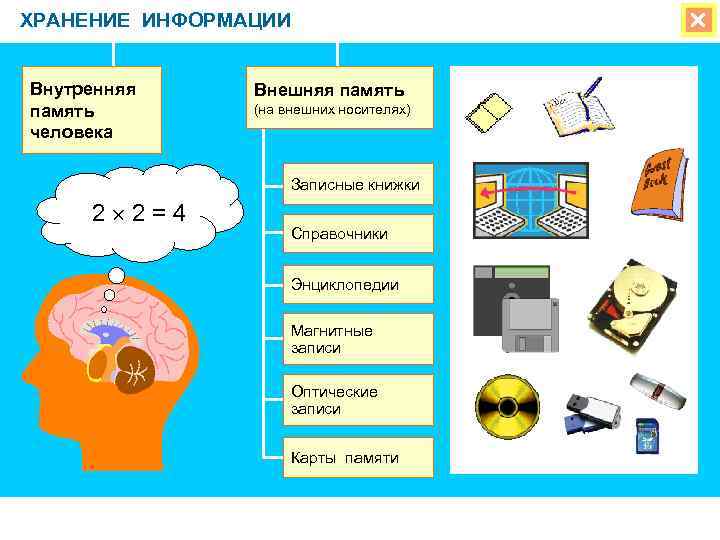 ХРАНЕНИЕ ИНФОРМАЦИИ

Внутренняя память человека

$2 \times 2 = 4$

Внешняя память (на внешних носителях)

Записные книжки

Справочники

Энциклопедии

Магнитные записи

Оптические записи

Карты памяти

Guest Book